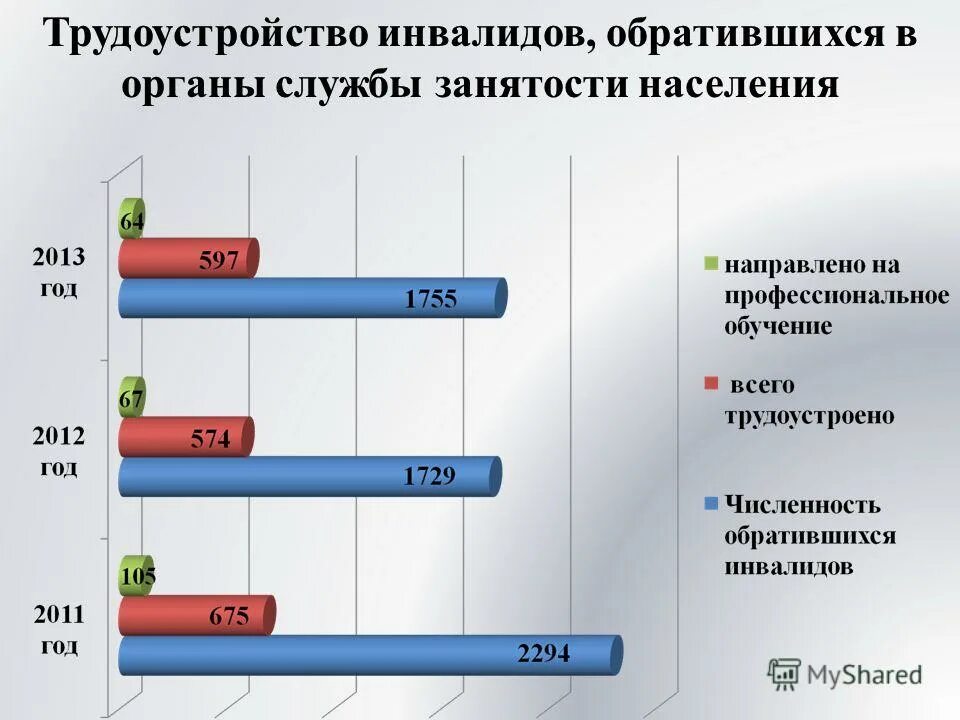 Трудоустройство инвалидов, обратившихся в органы службы занятости населения

2013 год
64
597
1755

2012 год
67
574
1729

2011 год
105
675
2294

направлено на профессиональное обучение

всего трудоустроено

Численность обратившихся инвалидов

MyShared